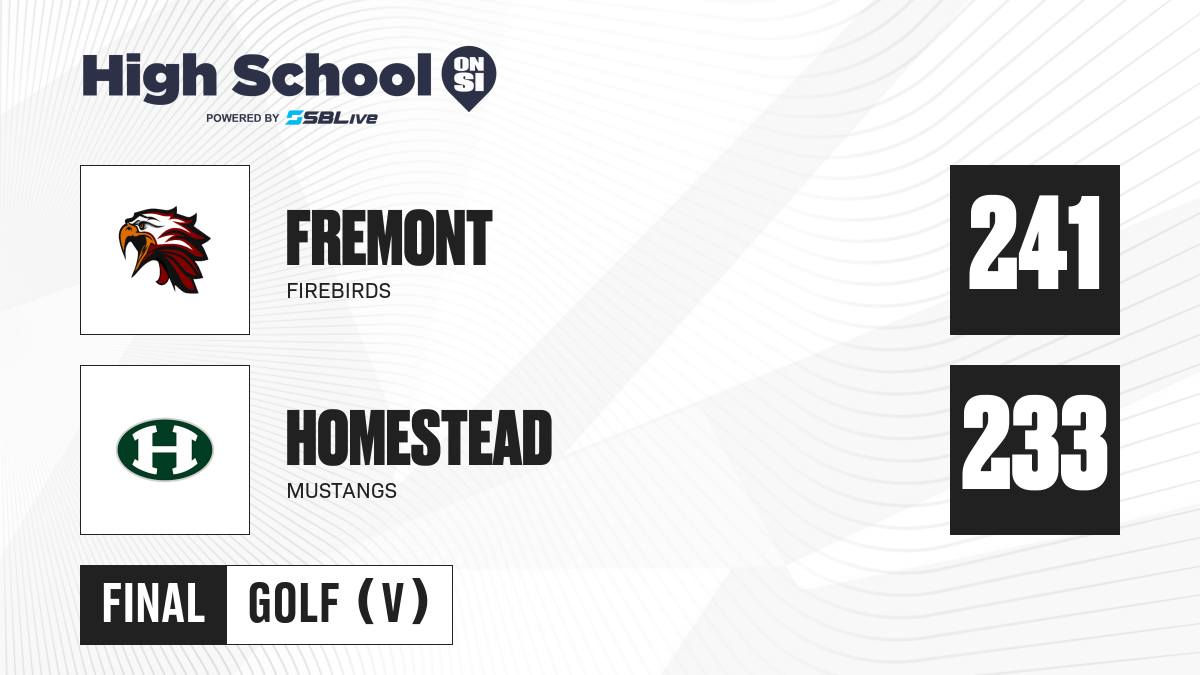 High School ON SI
POWERED BY SBLive

FREMONT
FIREBIRDS
241

H
HOMESTEAD
MUSTANGS
233

FINAL GOLF (V)